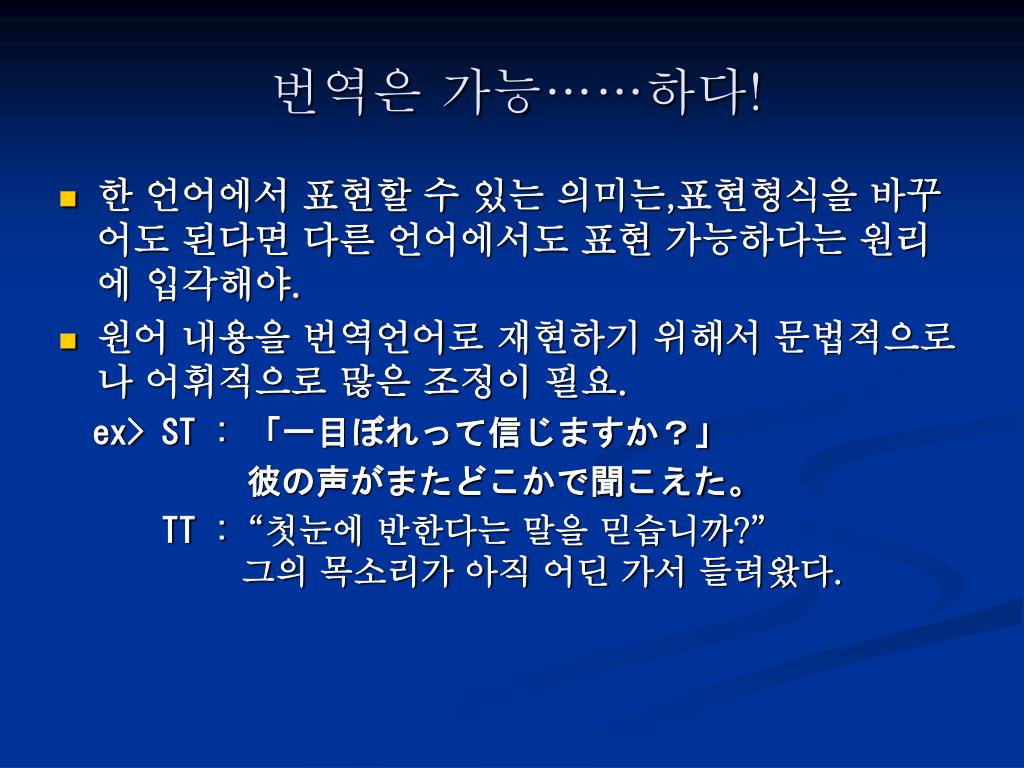 번역은 가능……하다!

한 언어에서 표현할 수 있는 의미는,표현형식을 바꾸어도 된다면 다른 언어에서도 표현 가능하다는 원리에 입각해야.

원어 내용을 번역언어로 재현하기 위해서 문법적으로나 어휘적으로 많은 조정이 필요.

ex> ST : 「一目ぼれって信じますか？」
彼の声がまたどこかで聞こえた。
TT : “첫눈에 반한다는 말을 믿습니까?”
그의 목소리가 아직 어딘 가서 들려왔다.